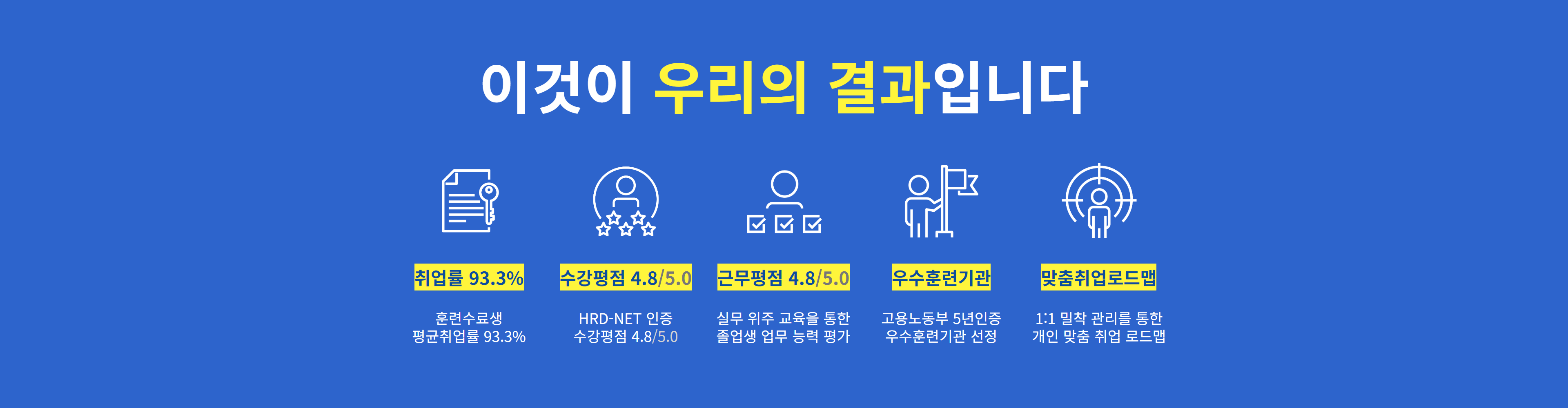 이것이 우리의 결과입니다

취업률 93.3%

훈련수료생
평균취업률 93.3%

수강평점 4.8/5.0

HRD-NET 인증
수강평점 4.8/5.0

근무평점 4.8/5.0

실무 위주 교육을 통한
졸업생 업무 능력 평가

우수훈련기관

고용노동부 5년인증
우수훈련기관 선정

맞춤취업로드맵

1:1 밀착 관리를 통한
개인 맞춤 취업 로드맵